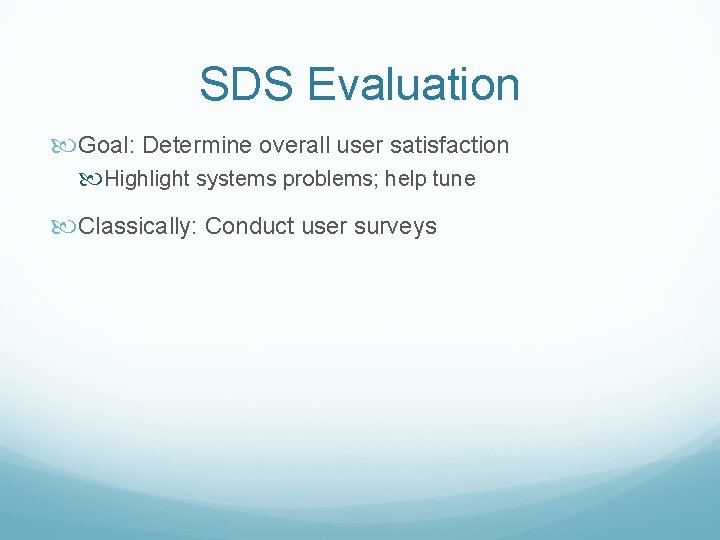 SDS Evaluation

Goal: Determine overall user satisfaction

Highlight systems problems; help tune

Classically: Conduct user surveys